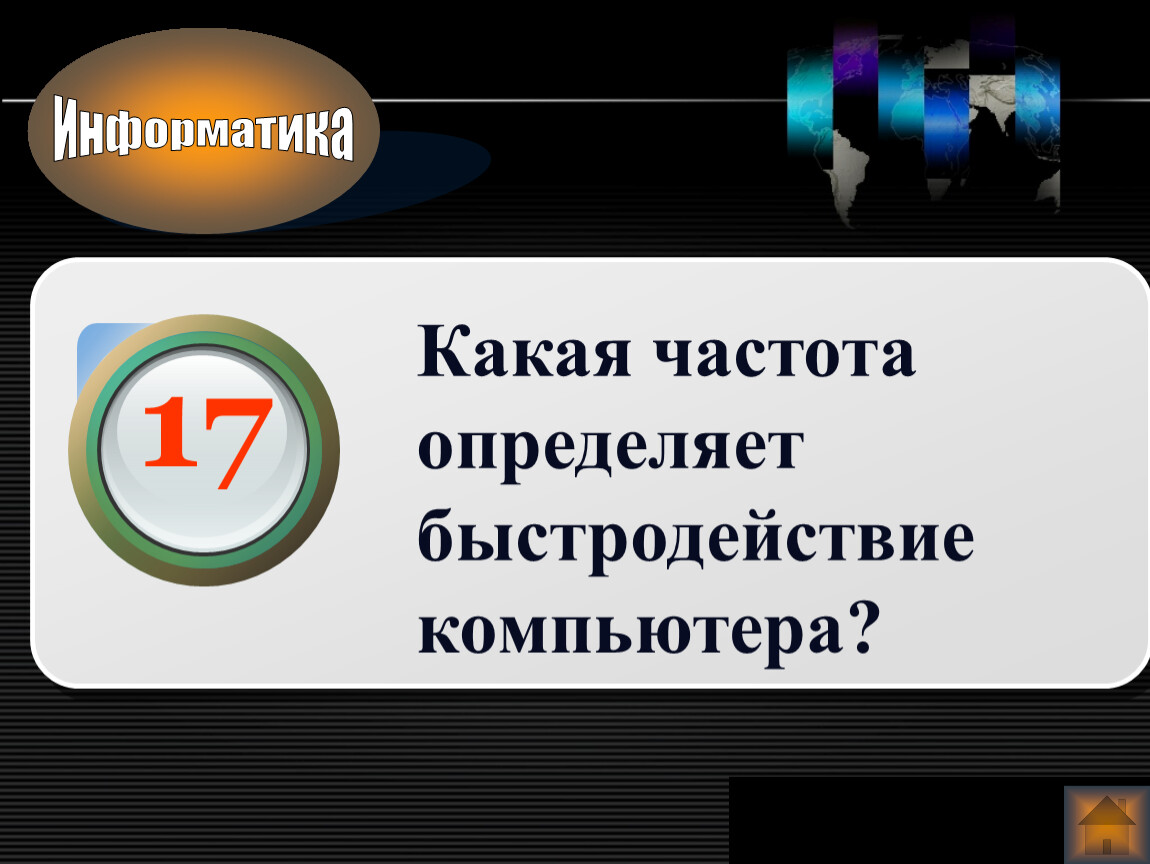 Информатика

17

Какая частота определяет быстродействие компьютера?